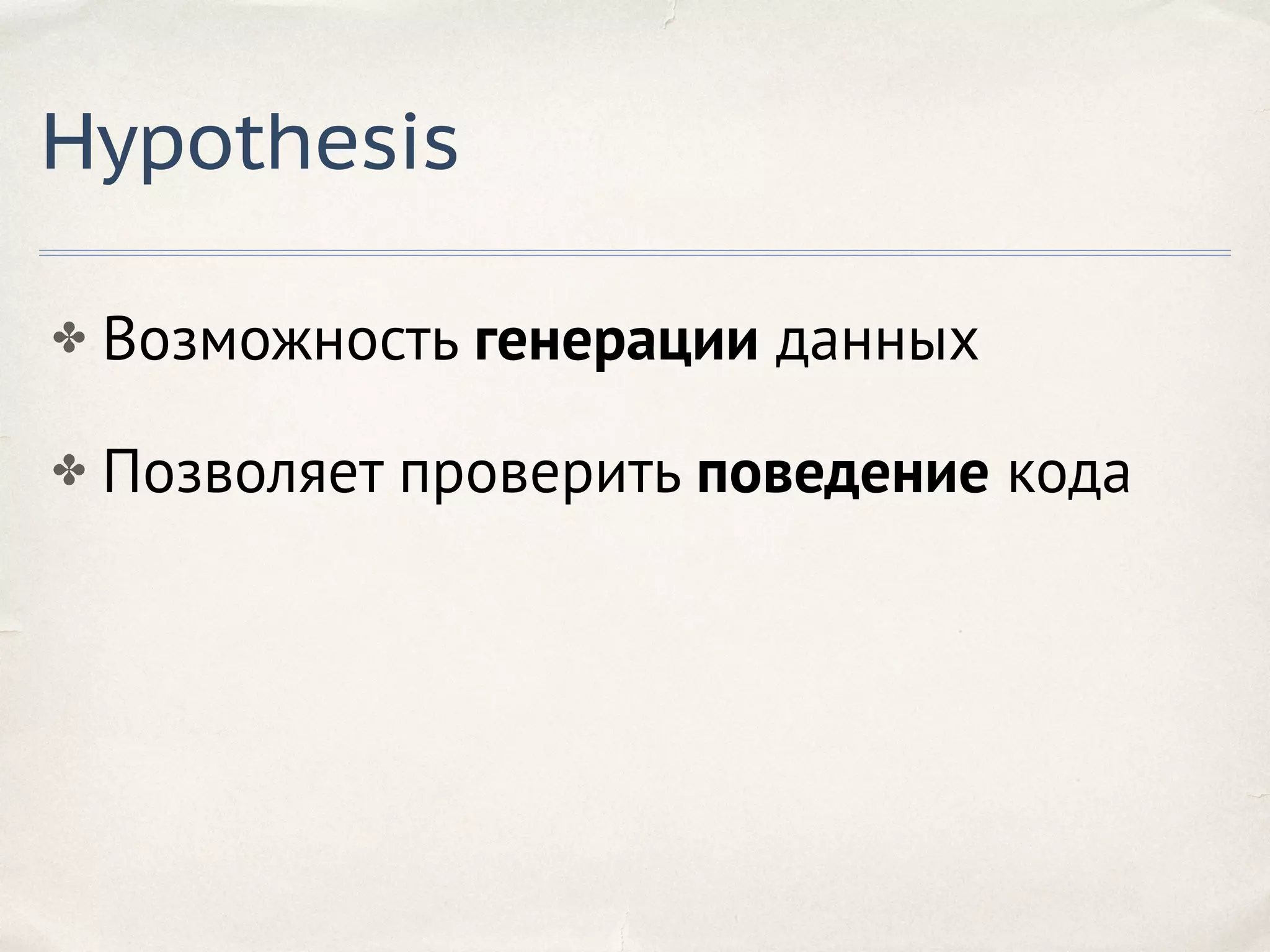 Hypothesis

✤ Возможность **генерации** данных

✤ Позволяет проверить **поведение** кода